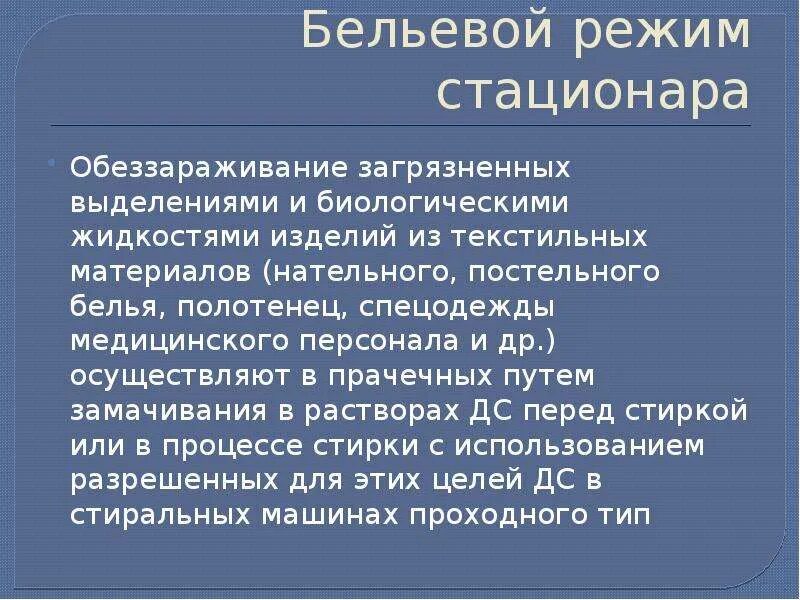 Бельевой режим стационара

Обеззараживание загрязненных выделениями и биологическими жидкостями изделий из текстильных материалов (нательного, постельного белья, полотенец, спецодежды медицинского персонала и др.) осуществляют в прачечных путем замачивания в растворах ДС перед стиркой или в процессе стирки с использованием разрешенных для этих целей ДС в стиральных машинах проходного тип